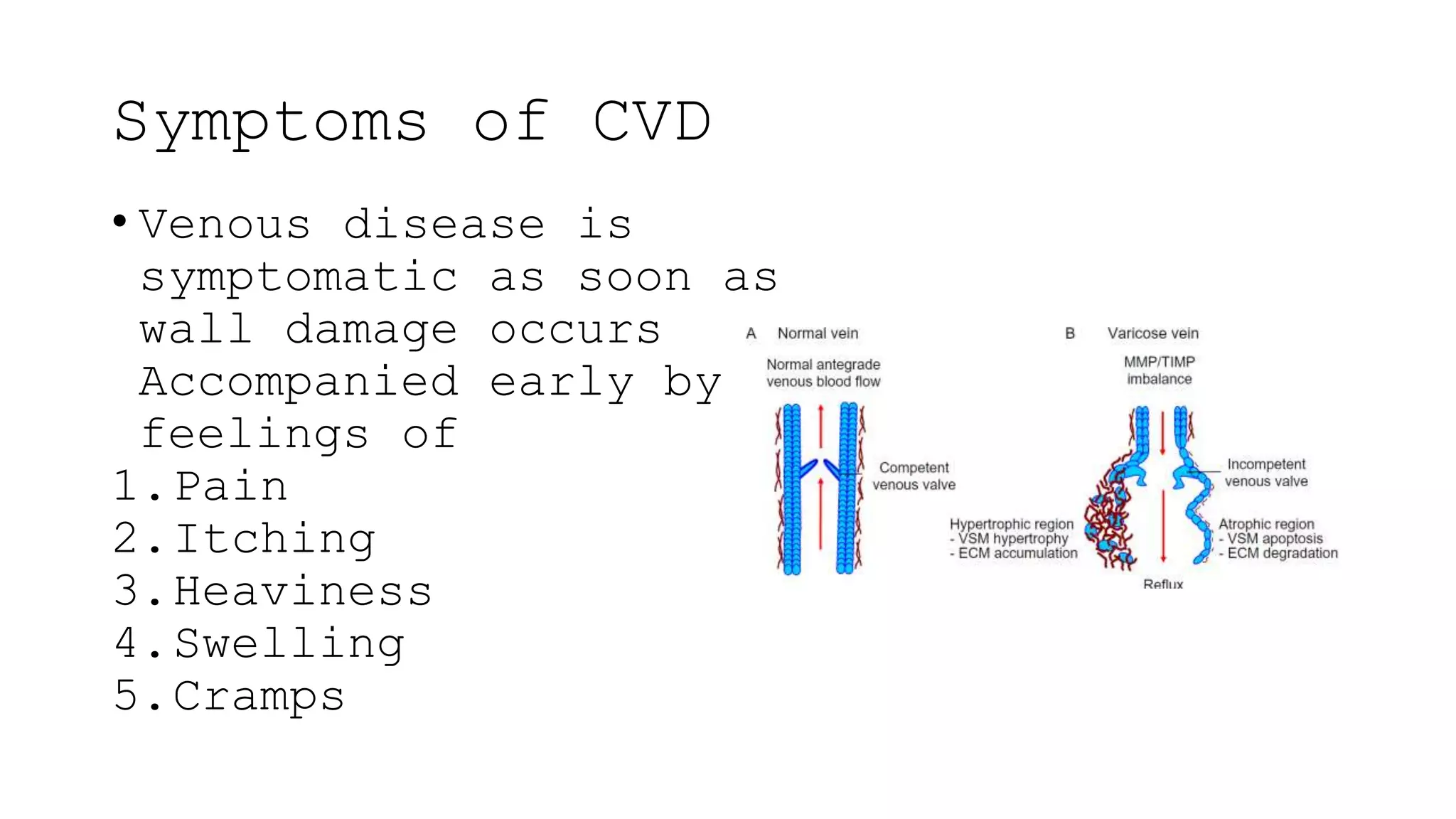 Symptoms of CVD

• Venous disease is symptomatic as soon as wall damage occurs Accompanied early by feelings of

1. Pain
2. Itching
3. Heaviness
4. Swelling
5. Cramps

A Normal vein

Normal antegrade venous blood flow

Competent venous valve

B Varicose vein

MMP/TIMP imbalance

Incompetent venous valve

Hypertrophic region
- VSM hypertrophy
- ECM accumulation

Atrophic region
- VSM apoptosis
- ECM degradation

Reflux